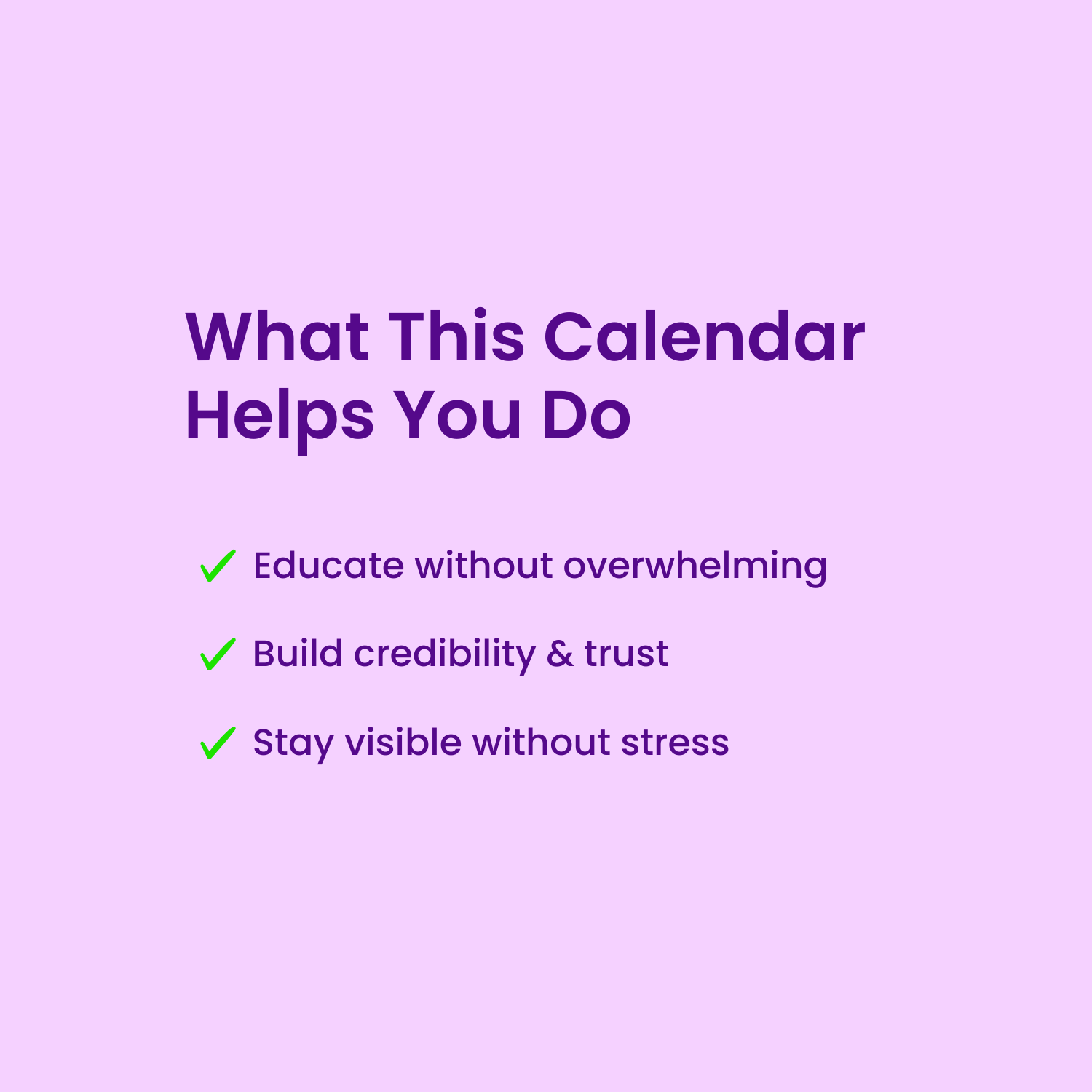 What This Calendar Helps You Do

✓ Educate without overwhelming

✓ Build credibility & trust

✓ Stay visible without stress